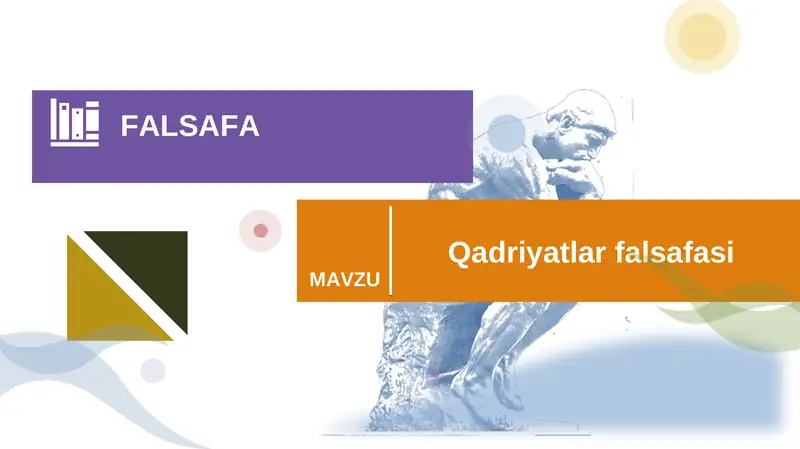 FALSAFA

MAVZU

Qadriyatlar falsafasi